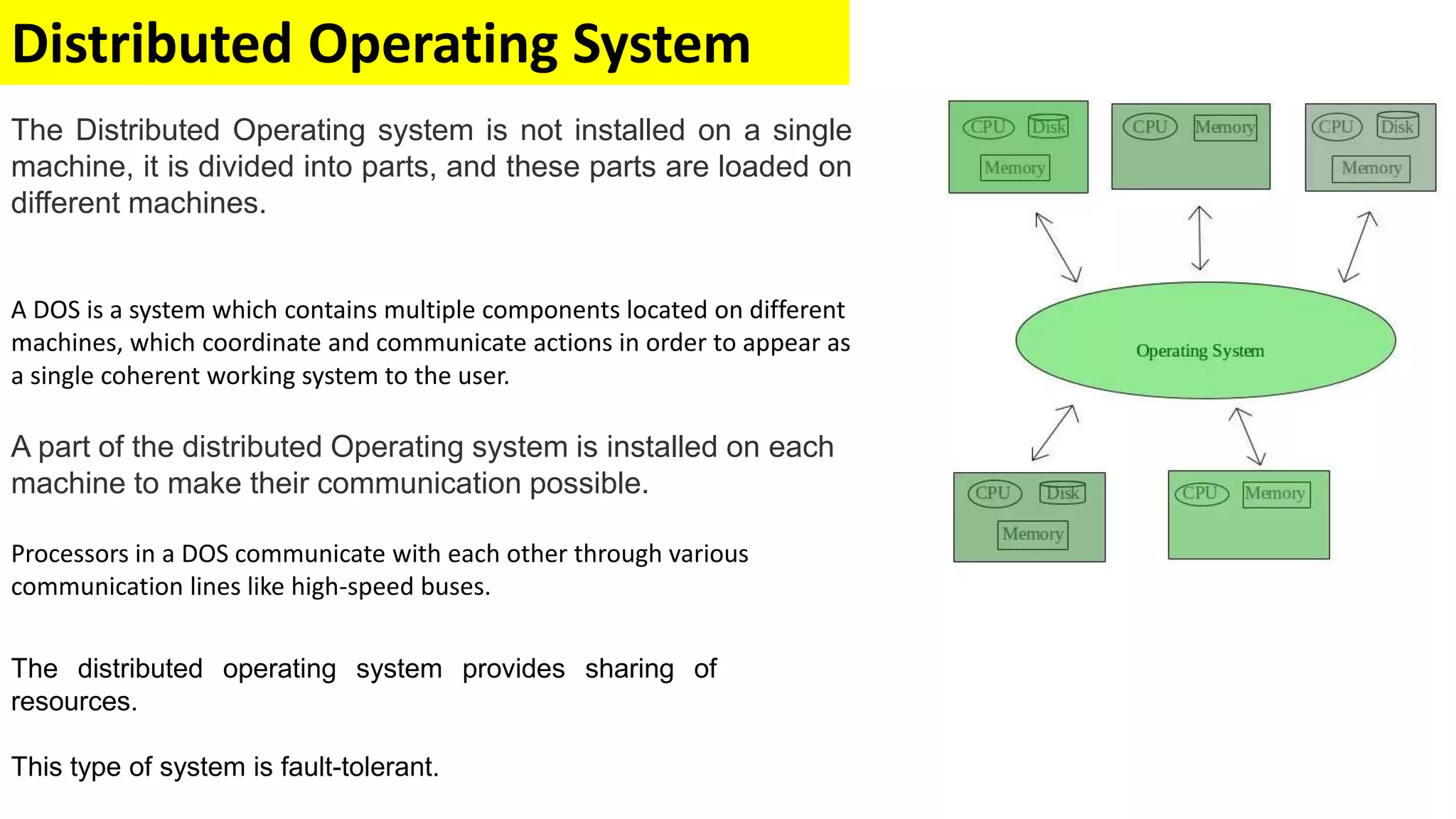 Distributed Operating System

The Distributed Operating system is not installed on a single machine, it is divided into parts, and these parts are loaded on different machines.

A DOS is a system which contains multiple components located on different machines, which coordinate and communicate actions in order to appear as a single coherent working system to the user.

A part of the distributed Operating system is installed on each machine to make their communication possible.

Processors in a DOS communicate with each other through various communication lines like high-speed buses.

The distributed operating system provides sharing of resources.

This type of system is fault-tolerant.

CPU Disk Memory

CPU Memory

CPU Disk Memory

Operating System

CPU Disk Memory

CPU Memory